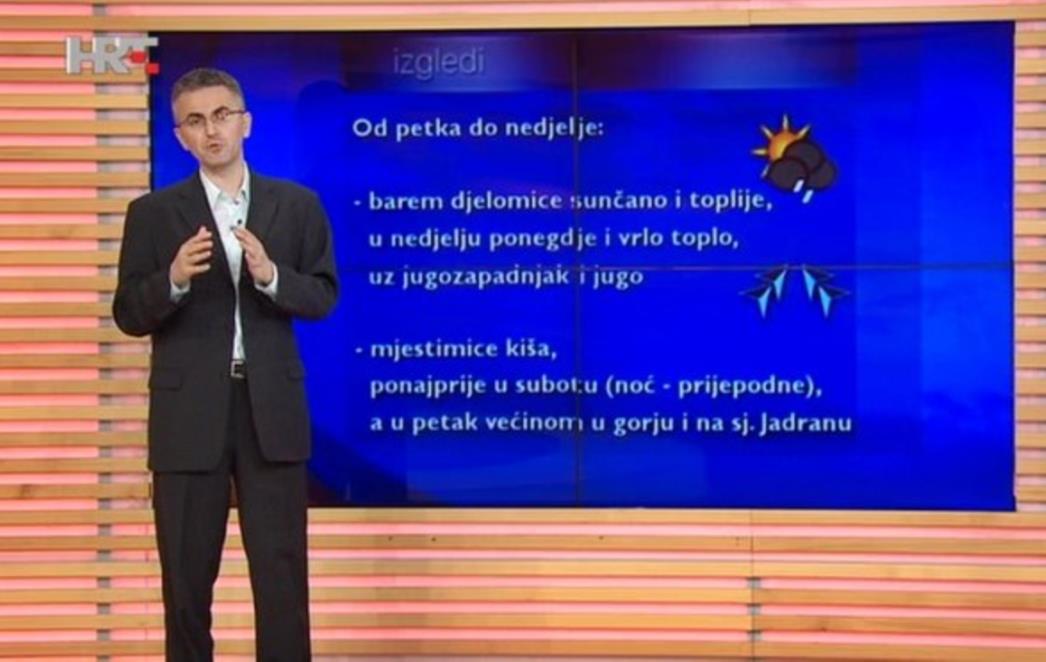 HRT

izgledi

Od petka do nedjelje:

- barem djelomice sunčano i toplije, u nedjelju ponegdje i vrlo toplo, uz jugozapadnjak i jugo

- mjestimice kiša, ponajprije u subotu (noć - prijepodne), a u petak većinom u gorju i na sj. Jadranu